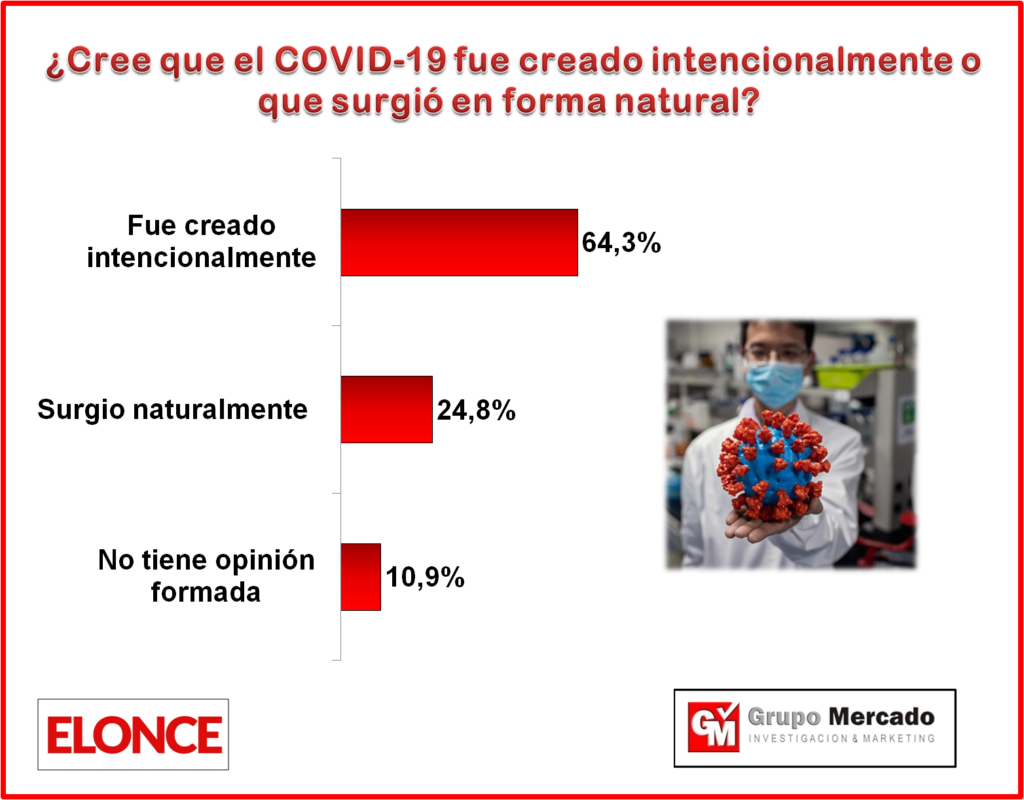 ¿Cree que el COVID-19 fue creado intencionalmente o que surgió en forma natural?

Fue creado intencionalmente
64,3%

Surgio naturalmente
24,8%

No tiene opinión formada
10,9%

ELONCE

GM Grupo Mercado
INVESTIGACION & MARKETING